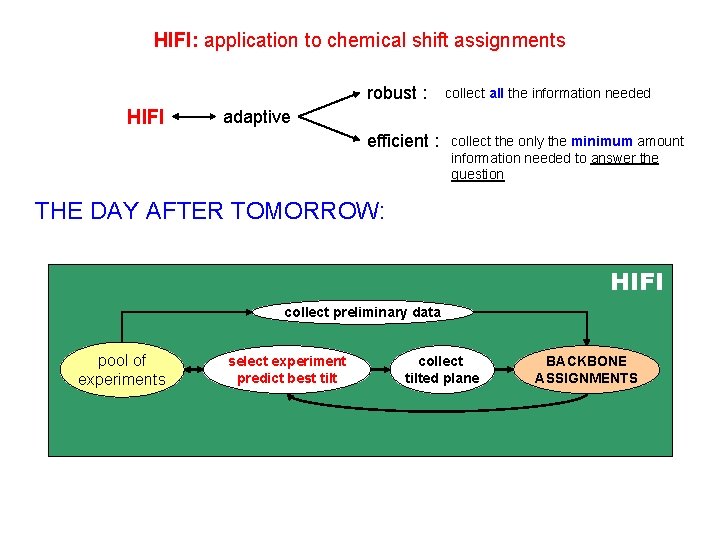 HIFI: application to chemical shift assignments

HIFI adaptive

robust : collect all the information needed

efficient : collect the only the minimum amount information needed to answer the question

THE DAY AFTER TOMORROW:

HIFI

collect preliminary data

pool of experiments

select experiment predict best tilt

collect tilted plane

BACKBONE ASSIGNMENTS